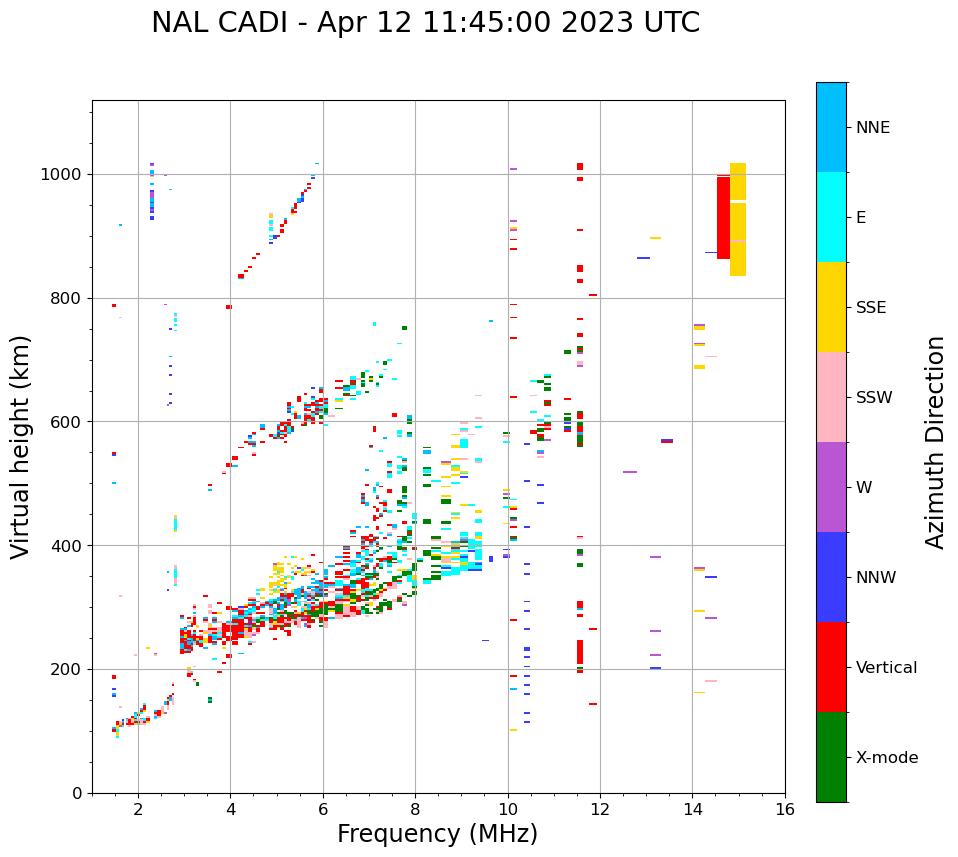 NAL CADI - Apr 12 11:45:00 2023 UTC

Virtual height (km)

1000
800
600
400
200
0

2
4
6
8
10
12
14
16

Frequency (MHz)

NNE
E
SSE
SSW
W
NNW
Vertical
X-mode

Azimuth Direction